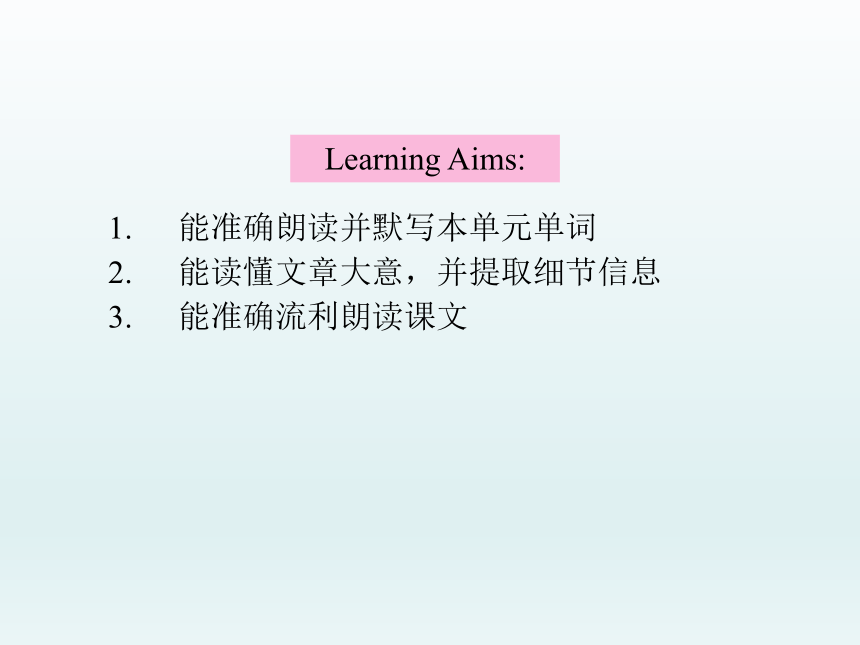 Learning Aims:

1. 能准确朗读并默写本单元单词
2. 能读懂文章大意，并提取细节信息
3. 能准确流利朗读课文